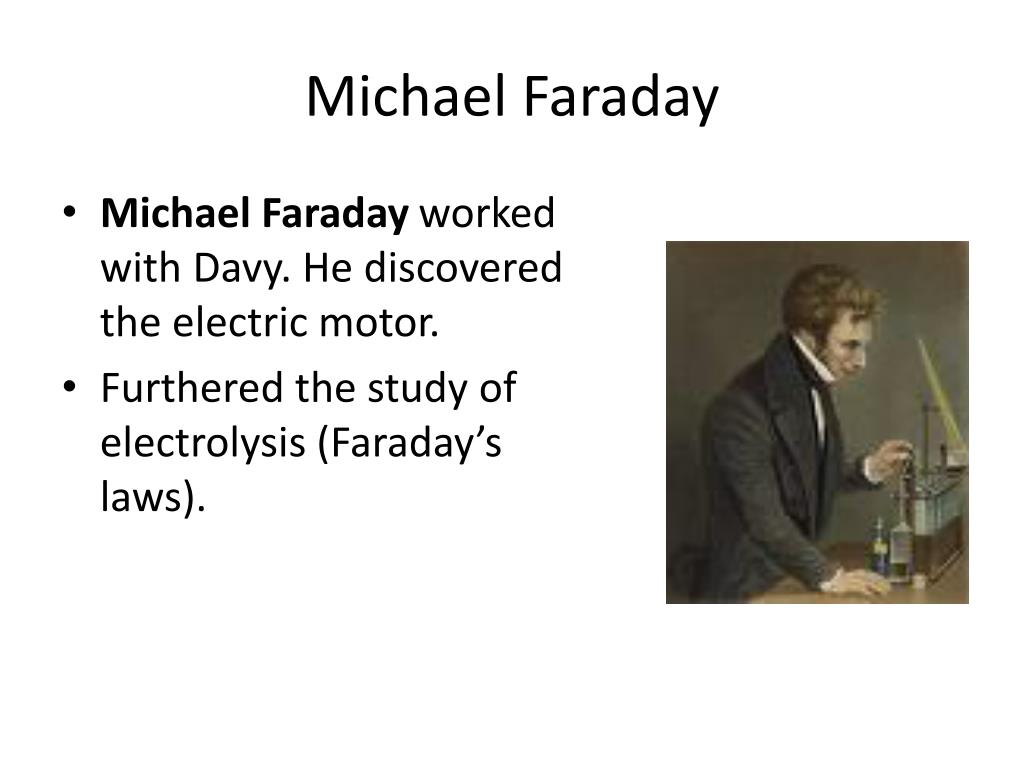 Michael Faraday

• Michael Faraday worked with Davy. He discovered the electric motor.
• Furthered the study of electrolysis (Faraday's laws).